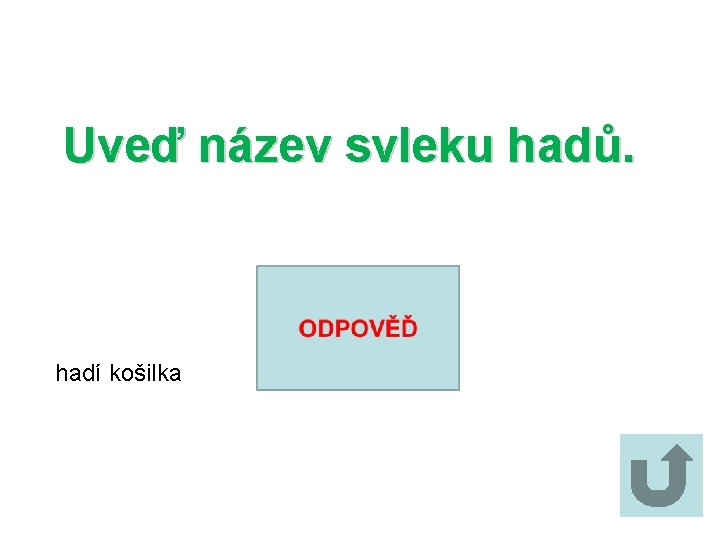 Uveď název svleku hadů.

ODPOVĚĎ

hadí košilka